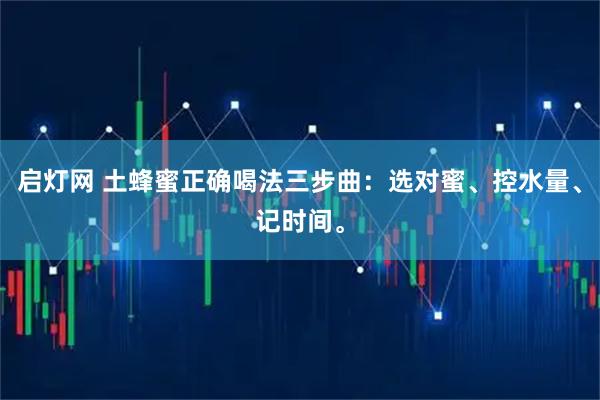 启灯网 土蜂蜜正确喝法三步曲：选对蜜、控水量、记时间。